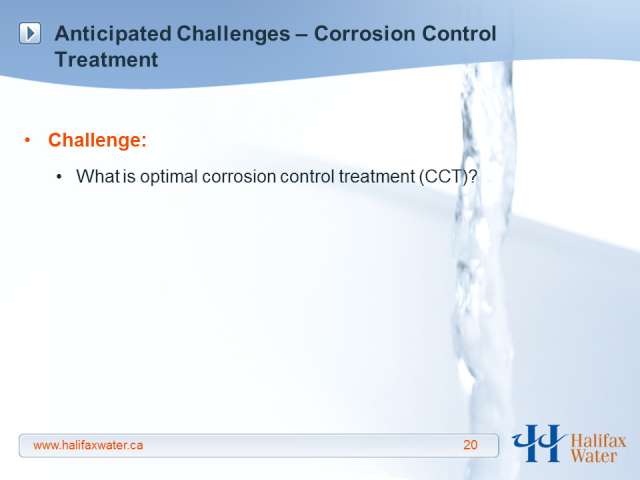 Anticipated Challenges – Corrosion Control Treatment

• Challenge:

• What is optimal corrosion control treatment (CCT)?

www.halifaxwater.ca 20

Halifax Water